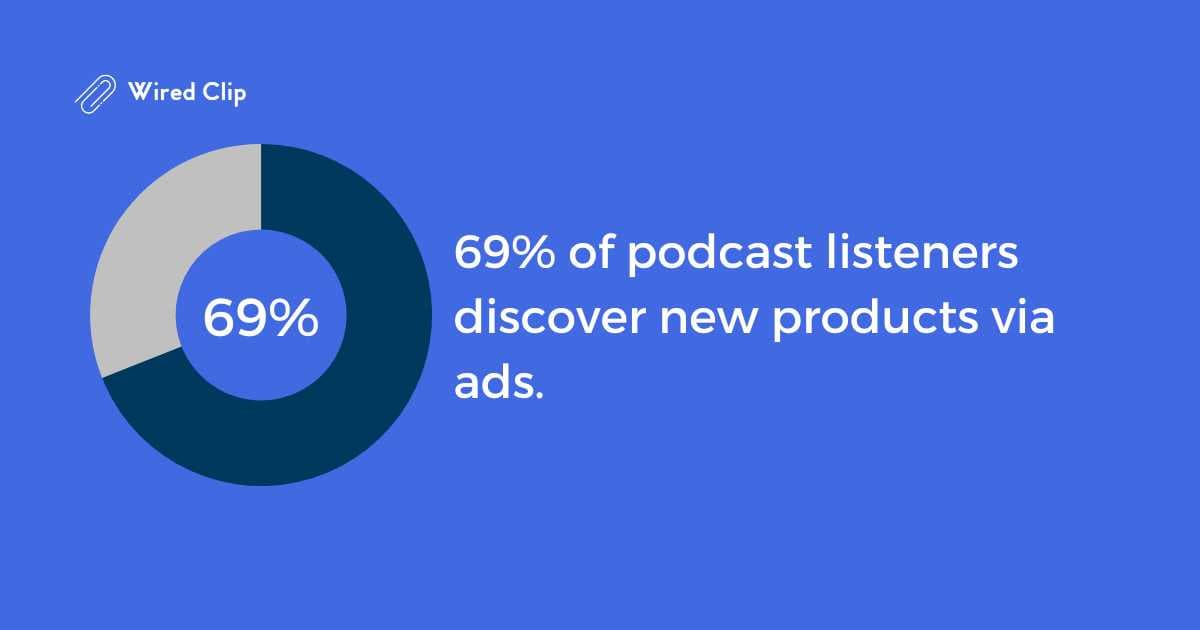 Wired Clip

69%

69% of podcast listeners discover new products via ads.